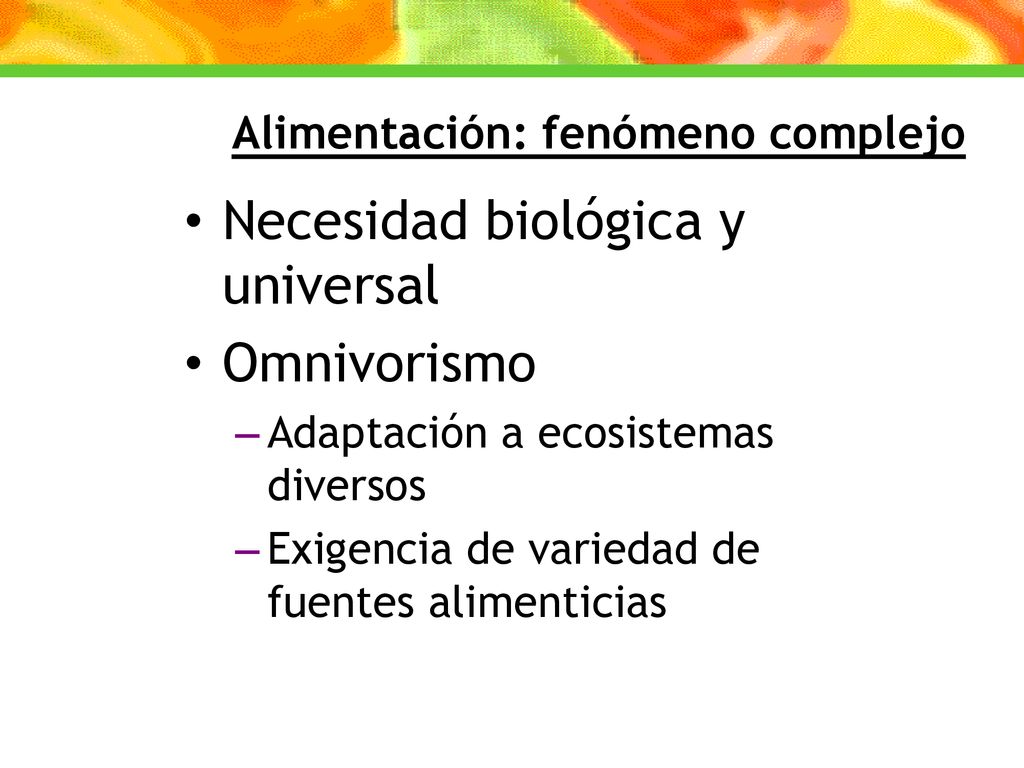 Alimentación: fenómeno complejo

• Necesidad biológica y universal
• Omnivorismo
– Adaptación a ecosistemas diversos
– Exigencia de variedad de fuentes alimenticias